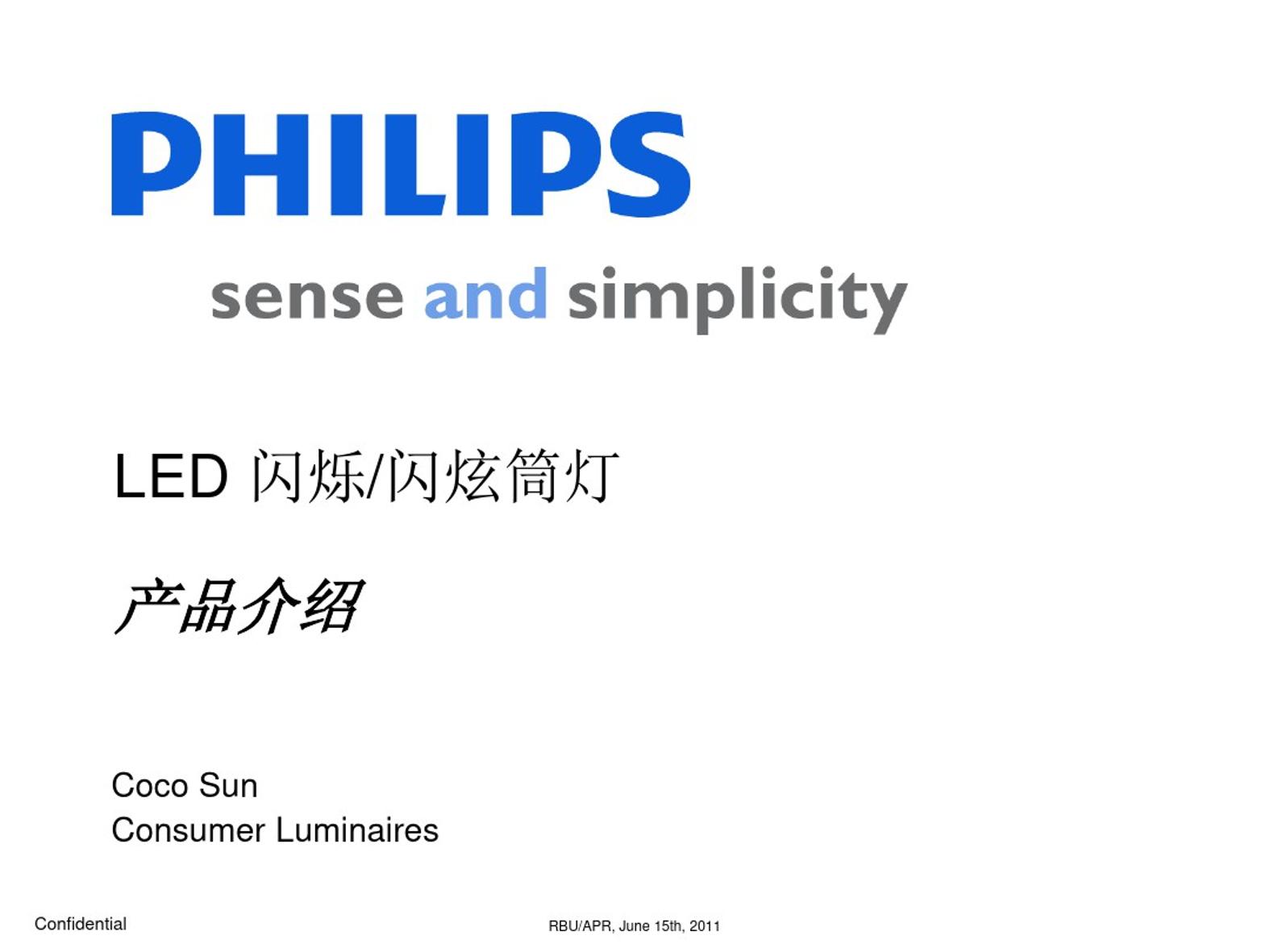 PHILIPS

sense and simplicity

LED 闪烁/闪炫筒灯

产品介绍

Coco Sun
Consumer Luminaires

Confidential

RBU/APR, June 15th, 2011